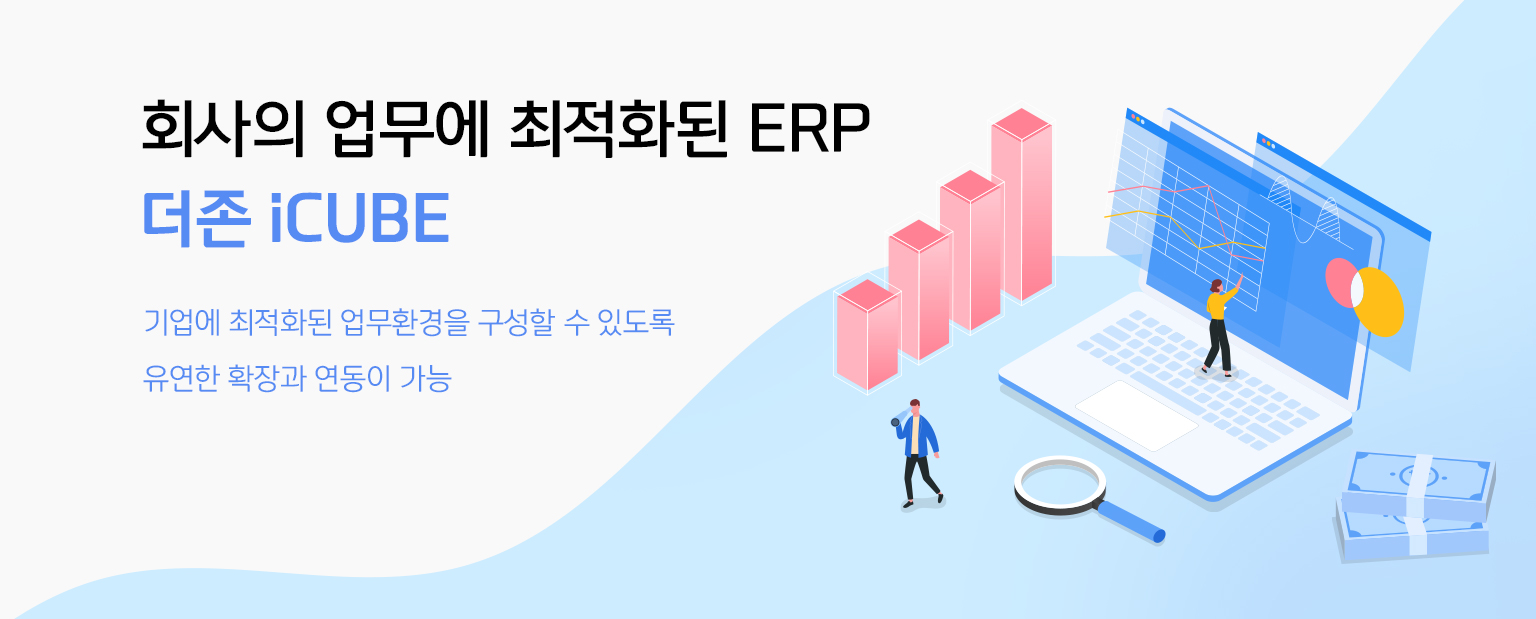 회사의 업무에 최적화된 ERP

더존 iCUBE

기업에 최적화된 업무환경을 구성할 수 있도록
유연한 확장과 연동이 가능